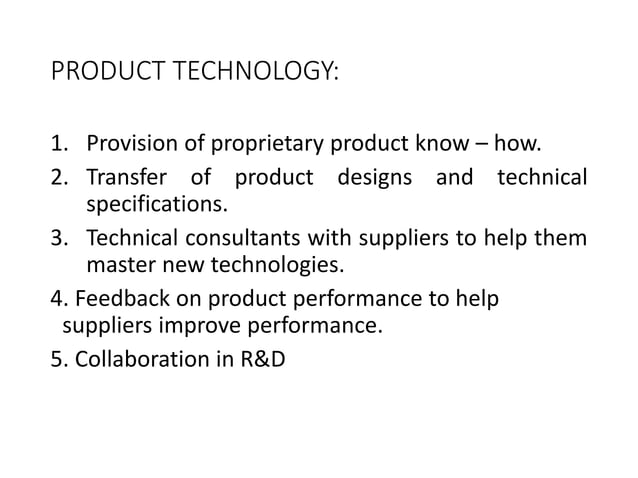 PRODUCT TECHNOLOGY:

1. Provision of proprietary product know – how.
2. Transfer of product designs and technical specifications.
3. Technical consultants with suppliers to help them master new technologies.
4. Feedback on product performance to help suppliers improve performance.
5. Collaboration in R&D